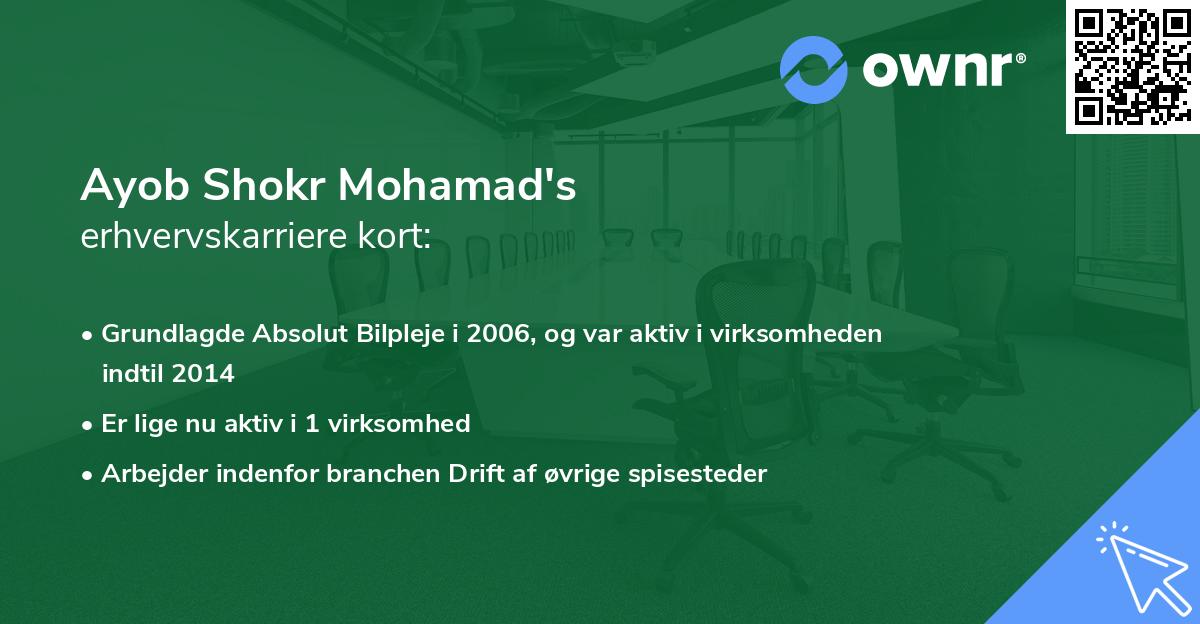 ownr®

Ayob Shokr Mohamad's
erhvervskarriere kort:

• Grundlagde Absolut Bilpleje i 2006, og var aktiv i virksomheden indtil 2014
• Er lige nu aktiv i 1 virksomhed
• Arbejder indenfor branchen Drift af øvrige spisesteder